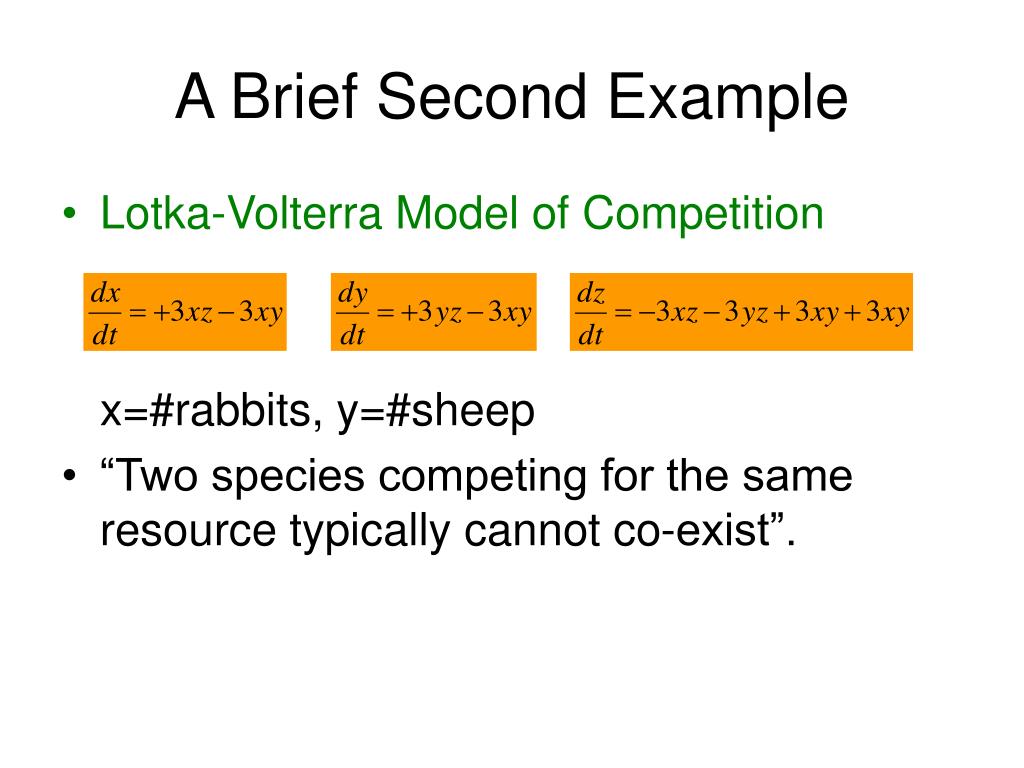 A Brief Second Example

• Lotka-Volterra Model of Competition

$\frac{dx}{dt} = +3xz - 3xy$ $\frac{dy}{dt} = +3yz - 3xy$ $\frac{dz}{dt} = -3xz - 3yz + 3xy + 3xy$

x=#rabbits, y=#sheep

• “Two species competing for the same resource typically cannot co-exist”.